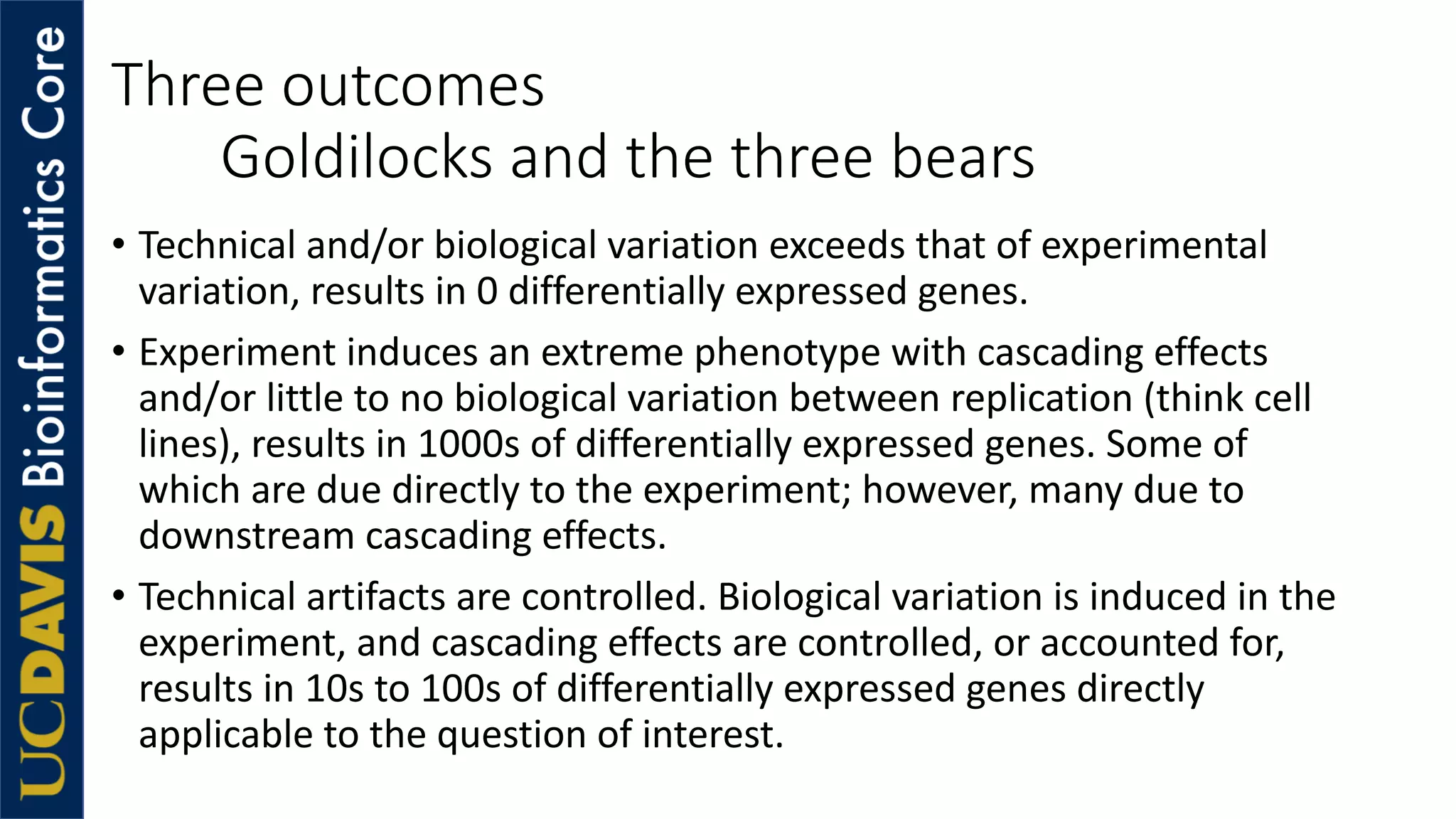 UCDAVIS Bioinformatics Core

Three outcomes
Goldilocks and the three bears

• Technical and/or biological variation exceeds that of experimental variation, results in 0 differentially expressed genes.

• Experiment induces an extreme phenotype with cascading effects and/or little to no biological variation between replication (think cell lines), results in 1000s of differentially expressed genes. Some of which are due directly to the experiment; however, many due to downstream cascading effects.

• Technical artifacts are controlled. Biological variation is induced in the experiment, and cascading effects are controlled, or accounted for, results in 10s to 100s of differentially expressed genes directly applicable to the question of interest.